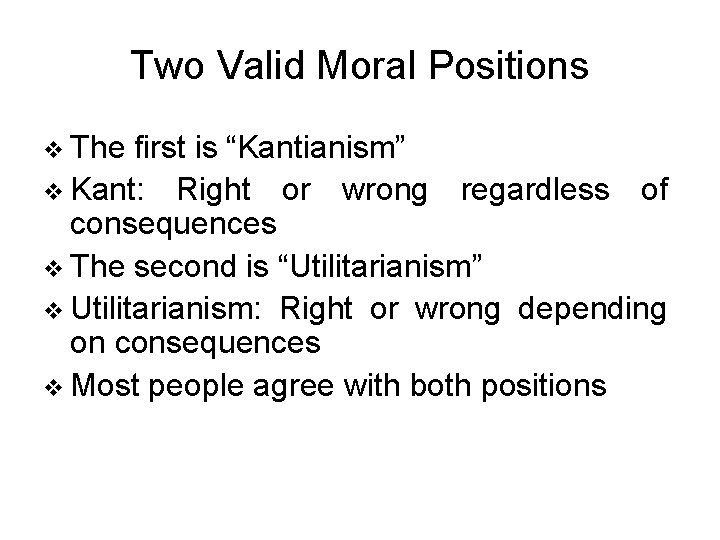 Two Valid Moral Positions

❖ The first is “Kantianism”
❖ Kant: Right or wrong regardless of consequences
❖ The second is “Utilitarianism”
❖ Utilitarianism: Right or wrong depending on consequences
❖ Most people agree with both positions